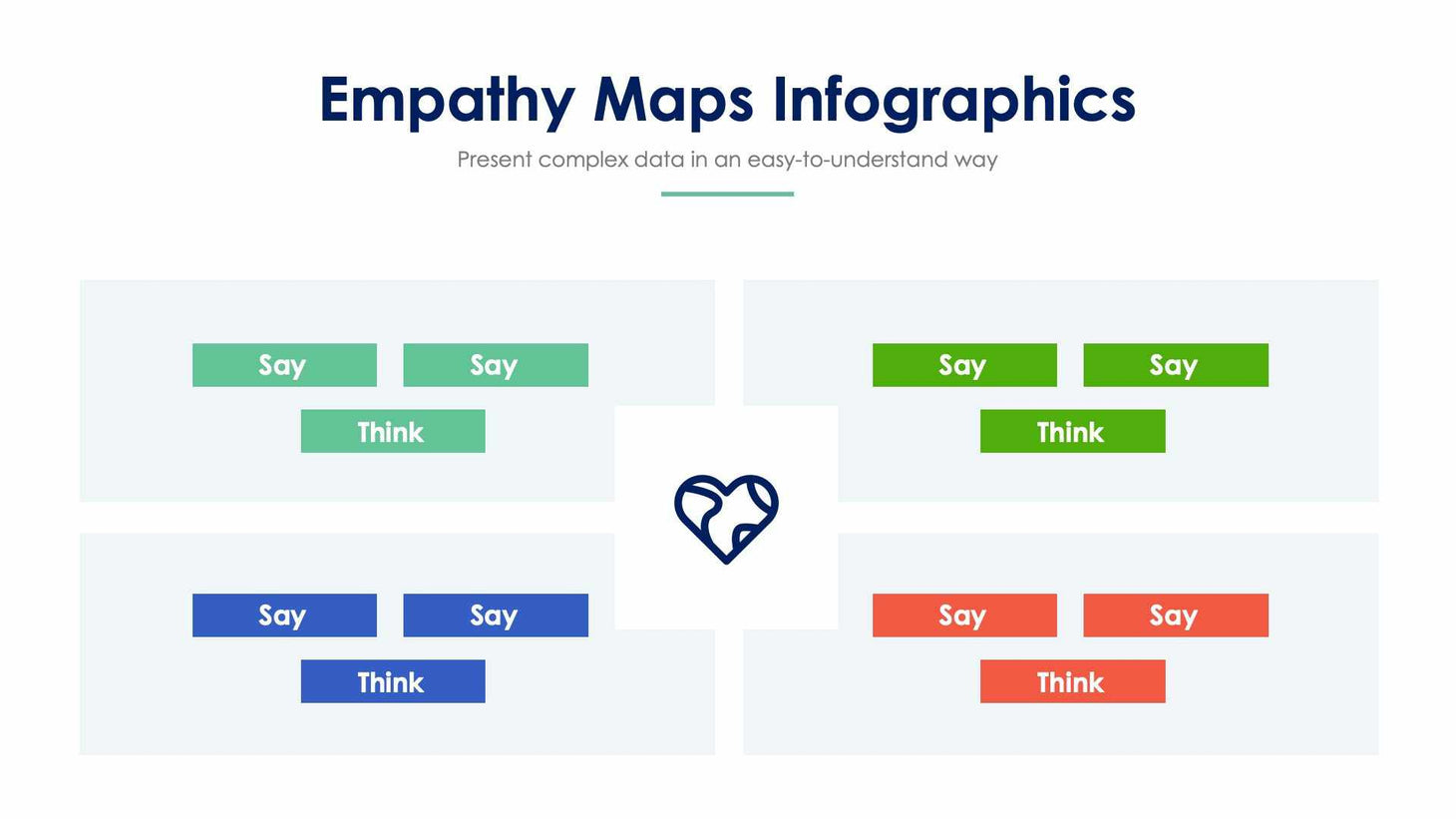 Empathy Maps Infographics
Present complex data in an easy-to-understand way

Say Say
Think

Say Say
Think

Say Say
Think

Say Say
Think